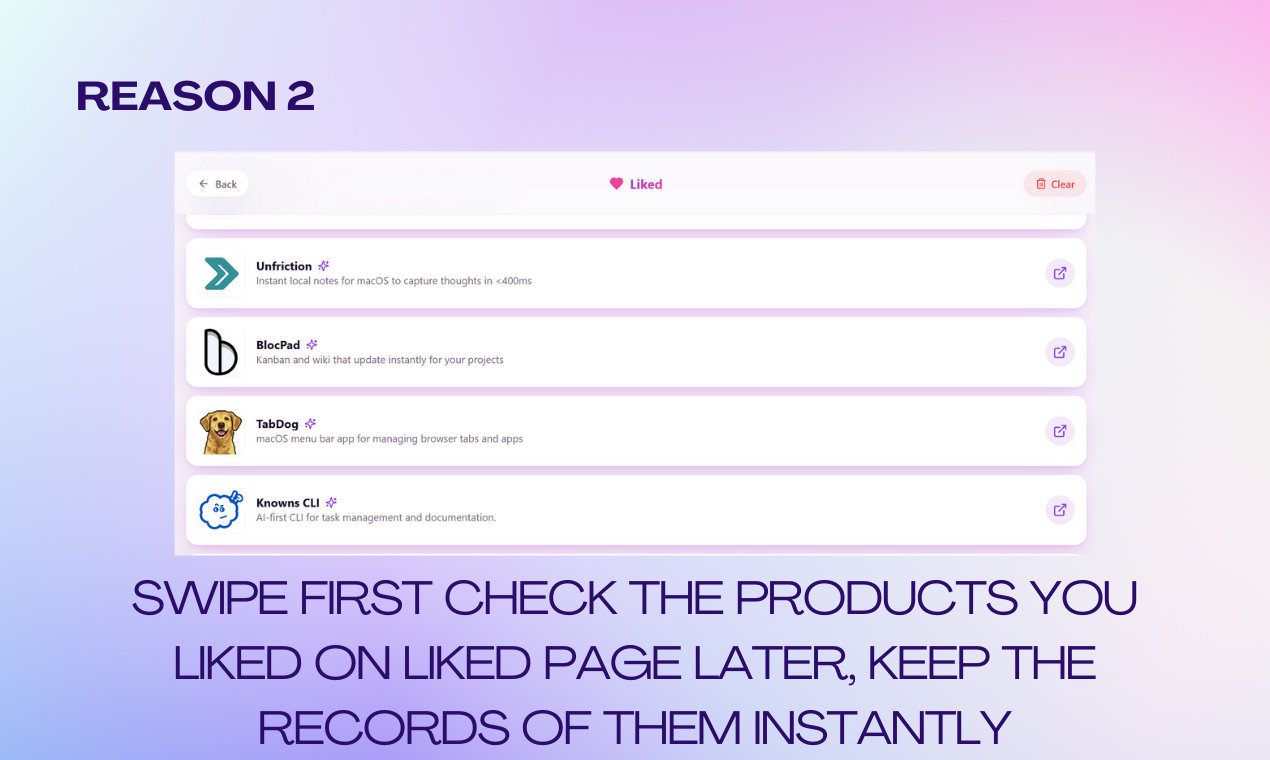 REASON 2

Back

Liked

Clear

Unfriction
Instant local notes for macOS to capture thoughts in <400ms

BlocPad
Kanban and wiki that update instantly for your projects

TabDog
macOS menu bar app for managing browser tabs and apps

Knowns CLI
AI-first CLI for task management and documentation.

SWIPE FIRST CHECK THE PRODUCTS YOU LIKED ON LIKED PAGE LATER, KEEP THE RECORDS OF THEM INSTANTLY